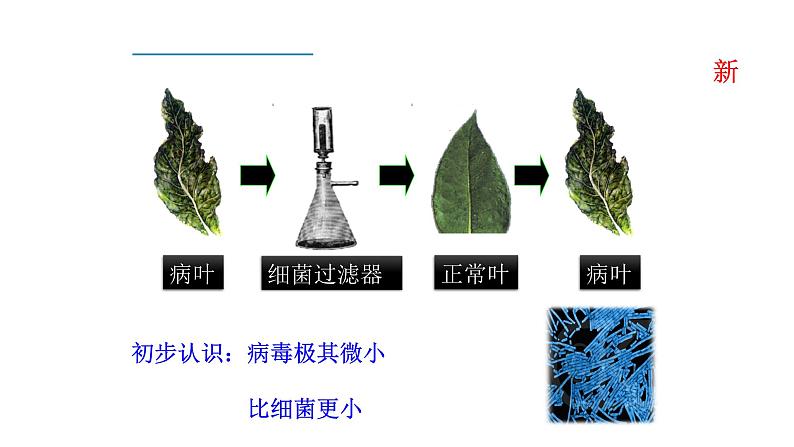 新

病叶

细菌过滤器

正常叶

病叶

初步认识：病毒极其微小

比细菌更小